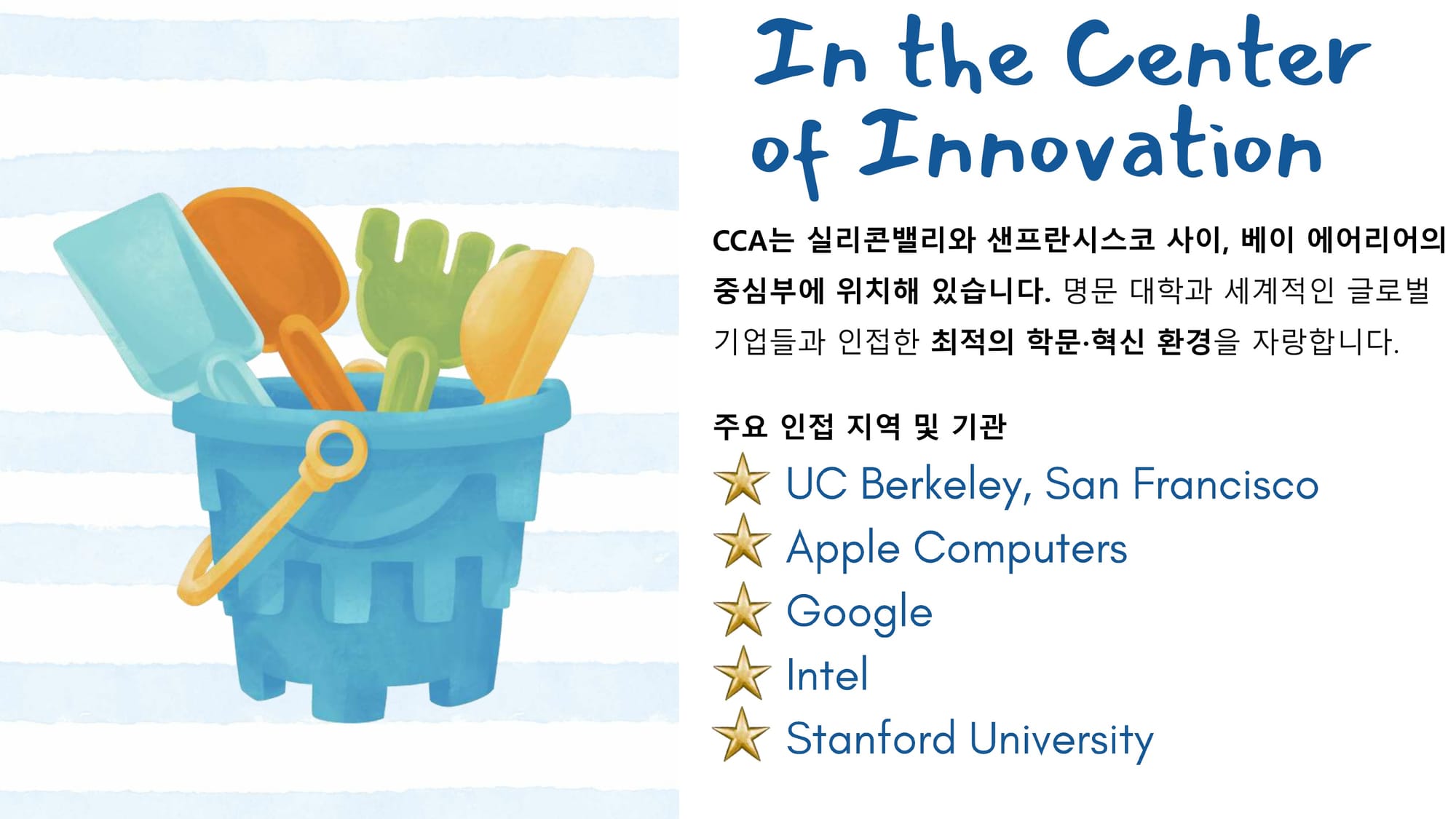 In the Center of Innovation

CCA는 실리콘밸리와 샌프란시스코 사이, 베이 에어리어의 중심부에 위치해 있습니다. 명문 대학과 세계적인 글로벌 기업들과 인접한 최적의 학문·혁신 환경을 자랑합니다.

주요 인접 지역 및 기관

UC Berkeley, San Francisco

Apple Computers

Google

Intel

Stanford University